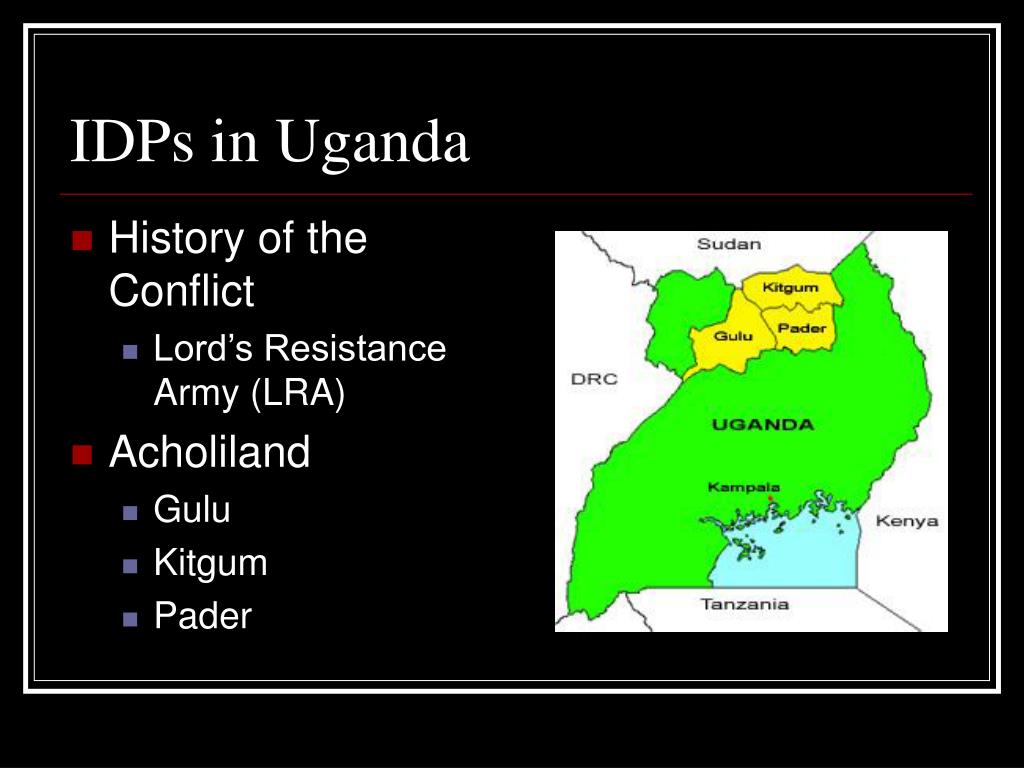 IDPs in Uganda

History of the Conflict
Lord's Resistance Army (LRA)

Acholiland
Gulu
Kitgum
Pader

Sudan
Kitgum
Gulu
Pader
DRC
UGANDA
Kampala
Kenya
Tanzania